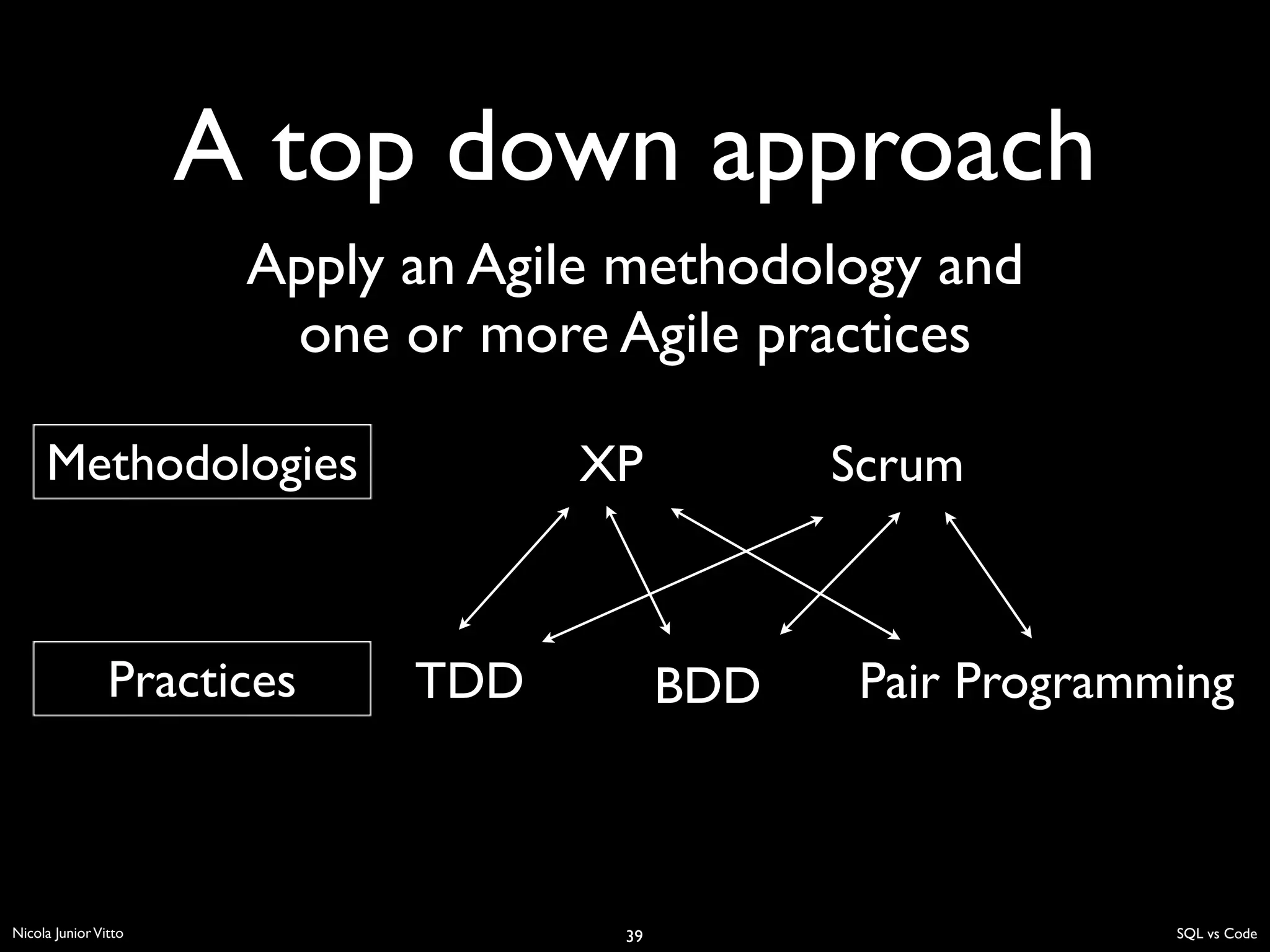 A top down approach

Apply an Agile methodology and one or more Agile practices

Methodologies

XP

Scrum

Practices

TDD

BDD

Pair Programming

Nicola Junior Vitto

39

SQL vs Code